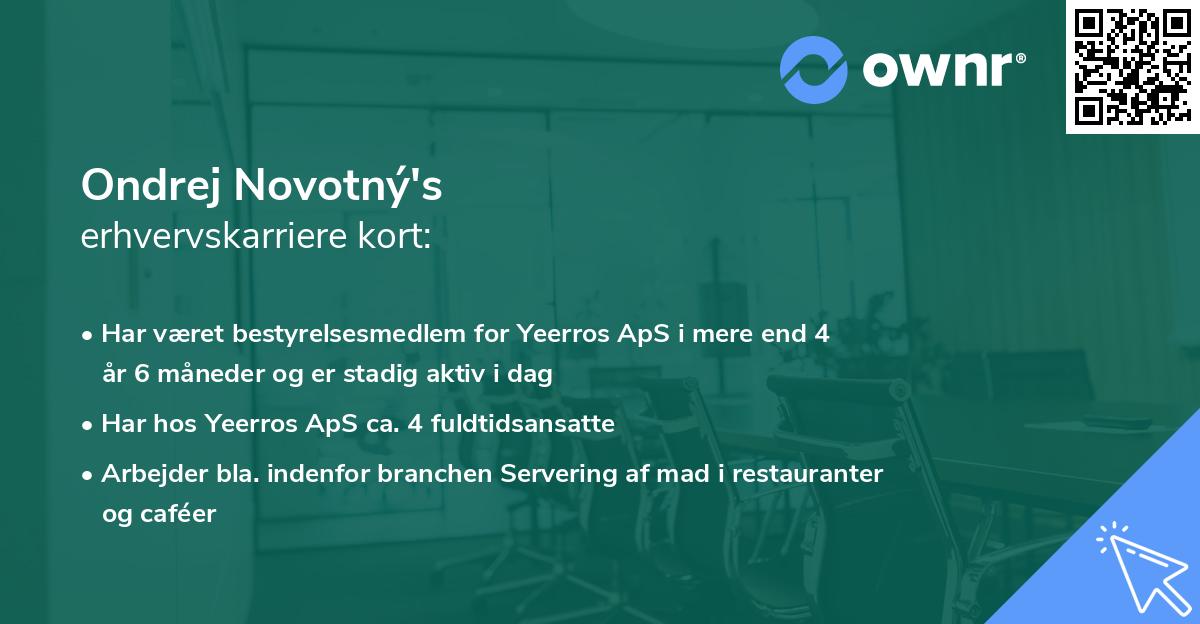 ownr®

Ondrej Novotný's
erhvervskarriere kort:

• Har været bestyrelsesmedlem for Yeerros ApS i mere end 4 år 6 måneder og er stadig aktiv i dag

• Har hos Yeerros ApS ca. 4 fuldtidsansatte

• Arbejder bla. indenfor branchen Servering af mad i restauranter og caféer